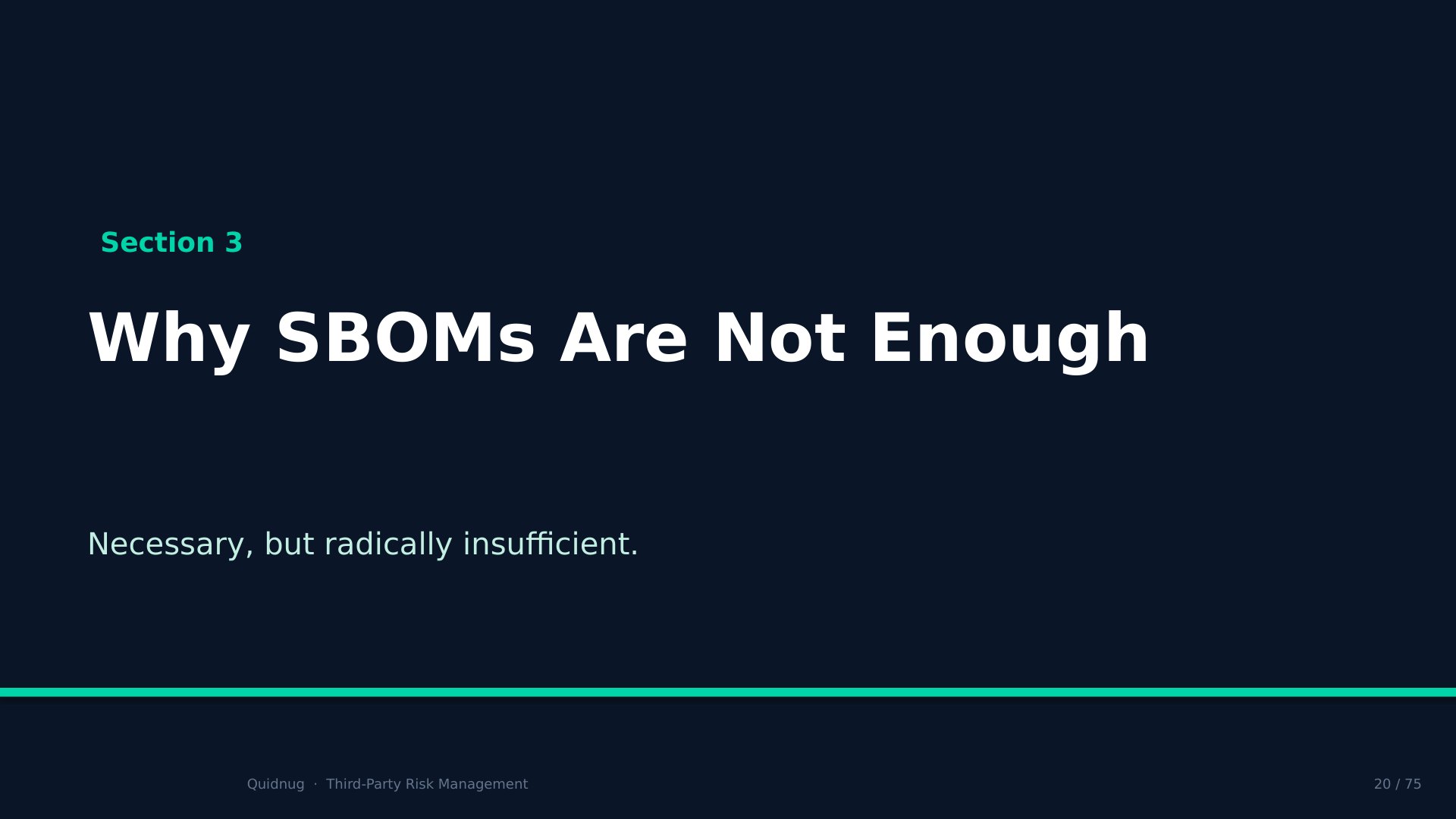 Section 3

Why SBOMs Are Not Enough

Necessary, but radically insufficient.

Quidnug · Third-Party Risk Management

20 / 75